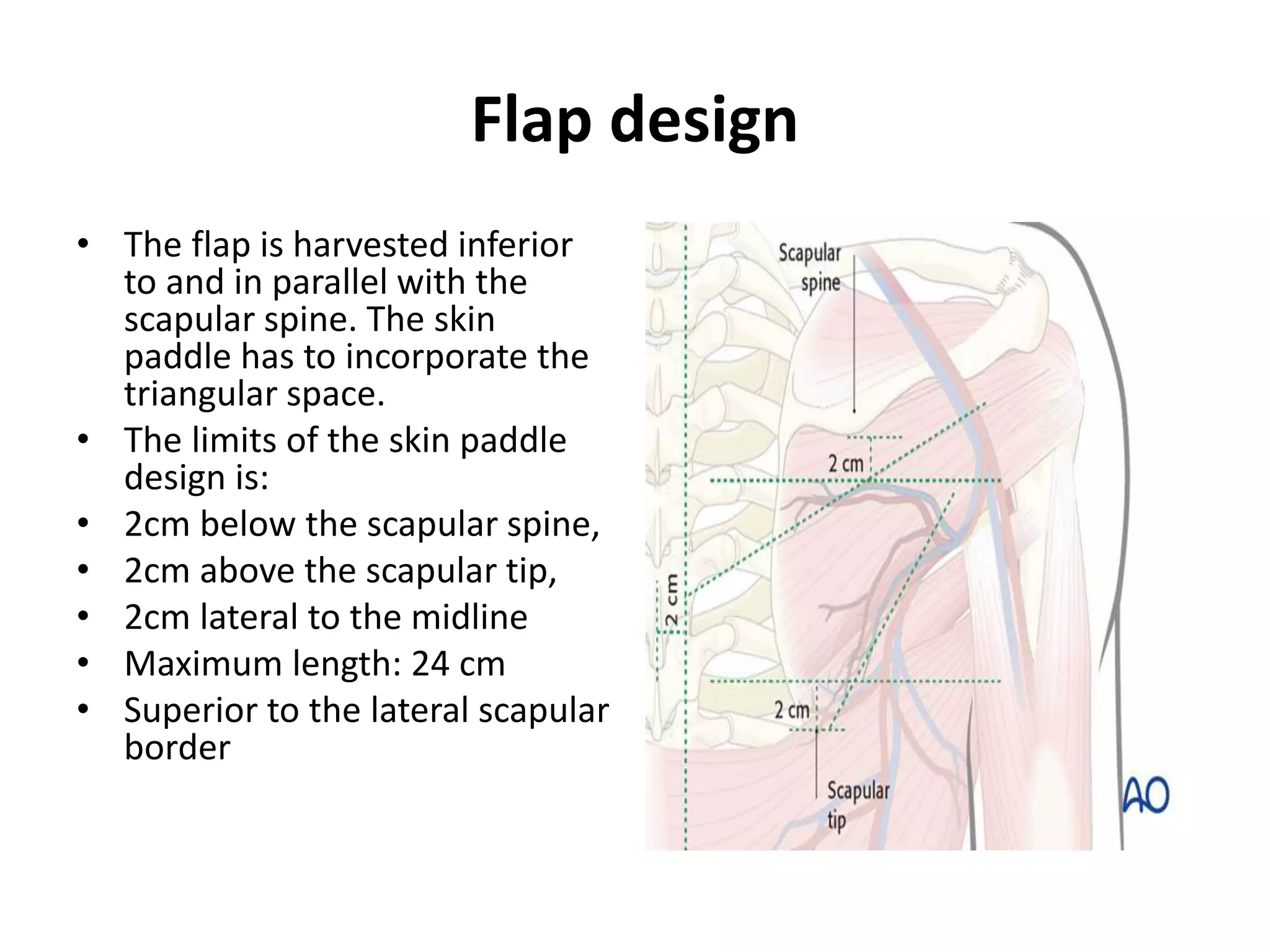 Flap design

• The flap is harvested inferior to and in parallel with the scapular spine. The skin paddle has to incorporate the triangular space.
• The limits of the skin paddle design is:
• 2cm below the scapular spine,
• 2cm above the scapular tip,
• 2cm lateral to the midline
• Maximum length: 24 cm
• Superior to the lateral scapular border

Scapular spine

2 cm

2 cm

2 cm

Scapular tip

AO